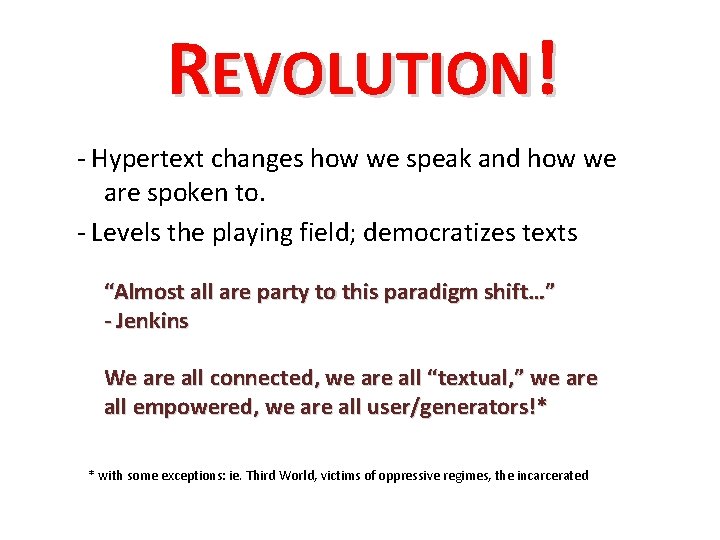 REVOLUTION!

- Hypertext changes how we speak and how we are spoken to.

- Levels the playing field; democratizes texts

“Almost all are party to this paradigm shift…”
- Jenkins

We are all connected, we are all “textual,” we are all empowered, we are all user/generators!*

* with some exceptions: ie. Third World, victims of oppressive regimes, the incarcerated